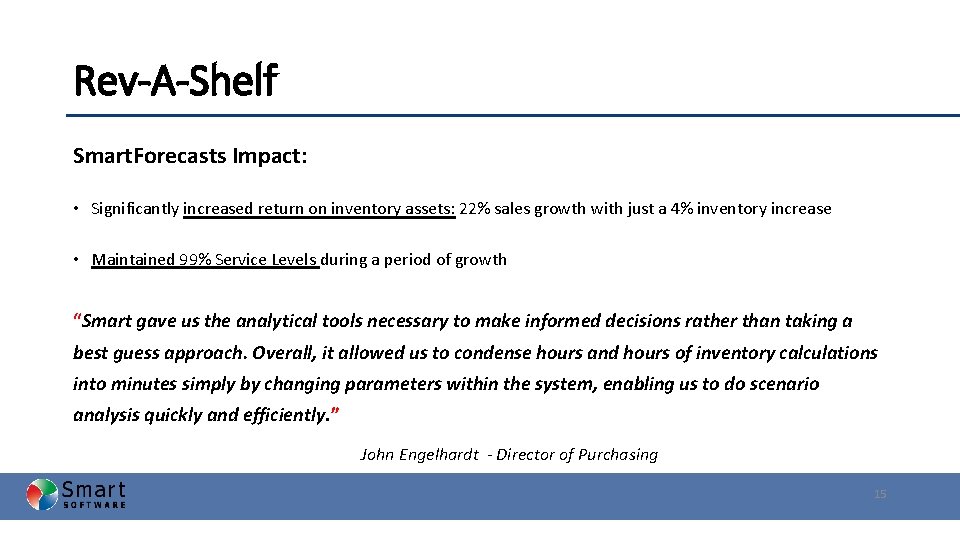 Rev-A-Shelf

SmartForecasts Impact:

• Significantly increased return on inventory assets: 22% sales growth with just a 4% inventory increase

• Maintained 99% Service Levels during a period of growth

"Smart gave us the analytical tools necessary to make informed decisions rather than taking a best guess approach. Overall, it allowed us to condense hours and hours of inventory calculations into minutes simply by changing parameters within the system, enabling us to do scenario analysis quickly and efficiently."

John Engelhardt - Director of Purchasing

Smart SOFTWARE

15